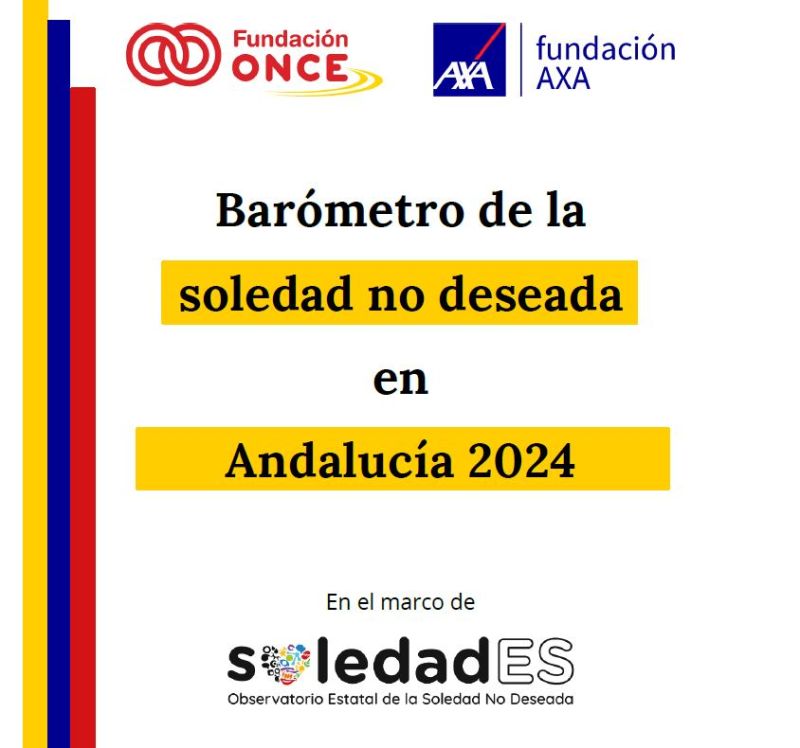 Fundación ONCE

AXA fundación AXA

Barómetro de la soledad no deseada en Andalucía 2024

En el marco de

soledadES
Observatorio Estatal de la Soledad No Deseada